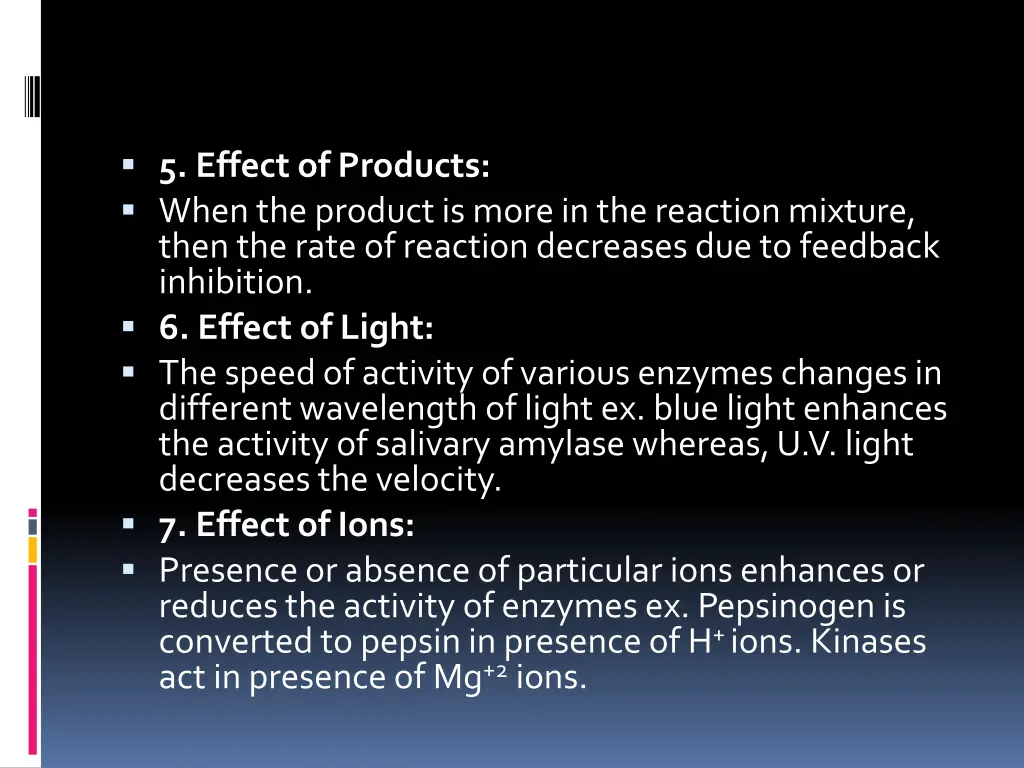 5. Effect of Products:

When the product is more in the reaction mixture, then the rate of reaction decreases due to feedback inhibition.

6. Effect of Light:

The speed of activity of various enzymes changes in different wavelength of light ex. blue light enhances the activity of salivary amylase whereas, U.V. light decreases the velocity.

7. Effect of Ions:

Presence or absence of particular ions enhances or reduces the activity of enzymes ex. Pepsinogen is converted to pepsin in presence of $H^+$ ions. Kinases act in presence of $Mg^{+2}$ ions.